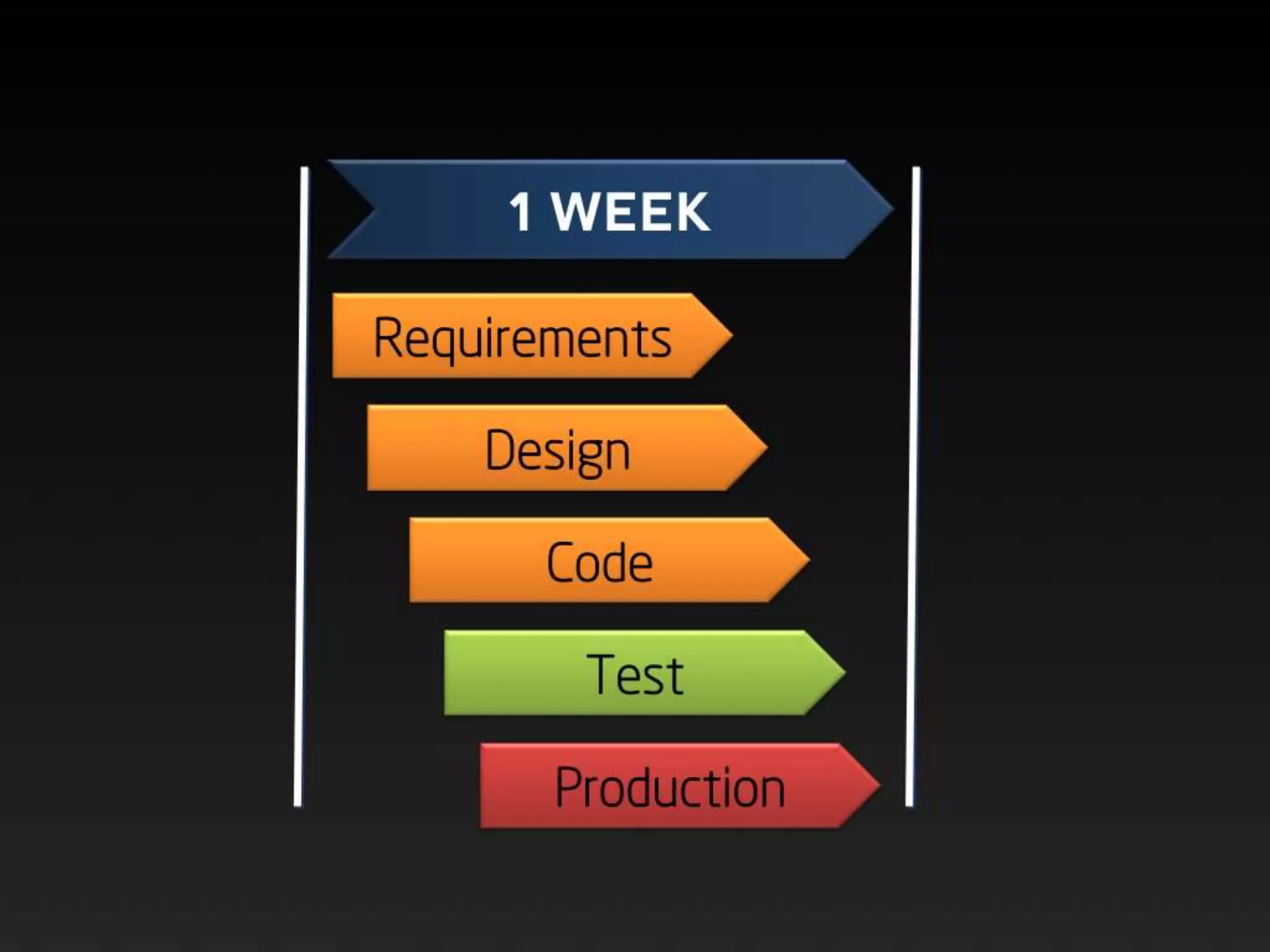 1 WEEK

Requirements

Design

Code

Test

Production